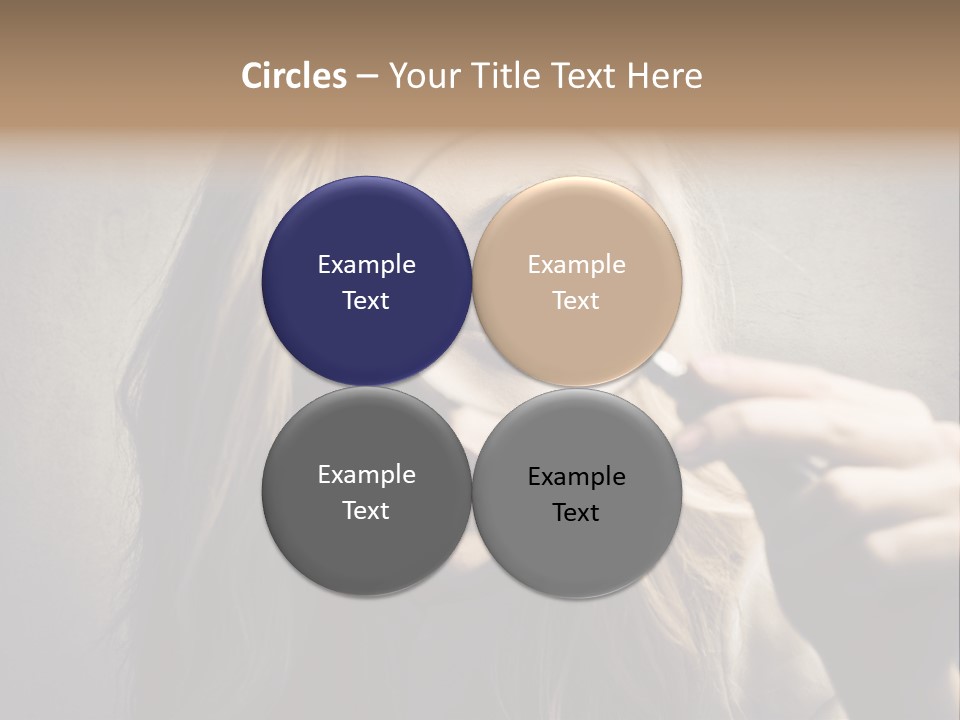 Circles – Your Title Text Here

Example Text

Example Text

Example Text

Example Text